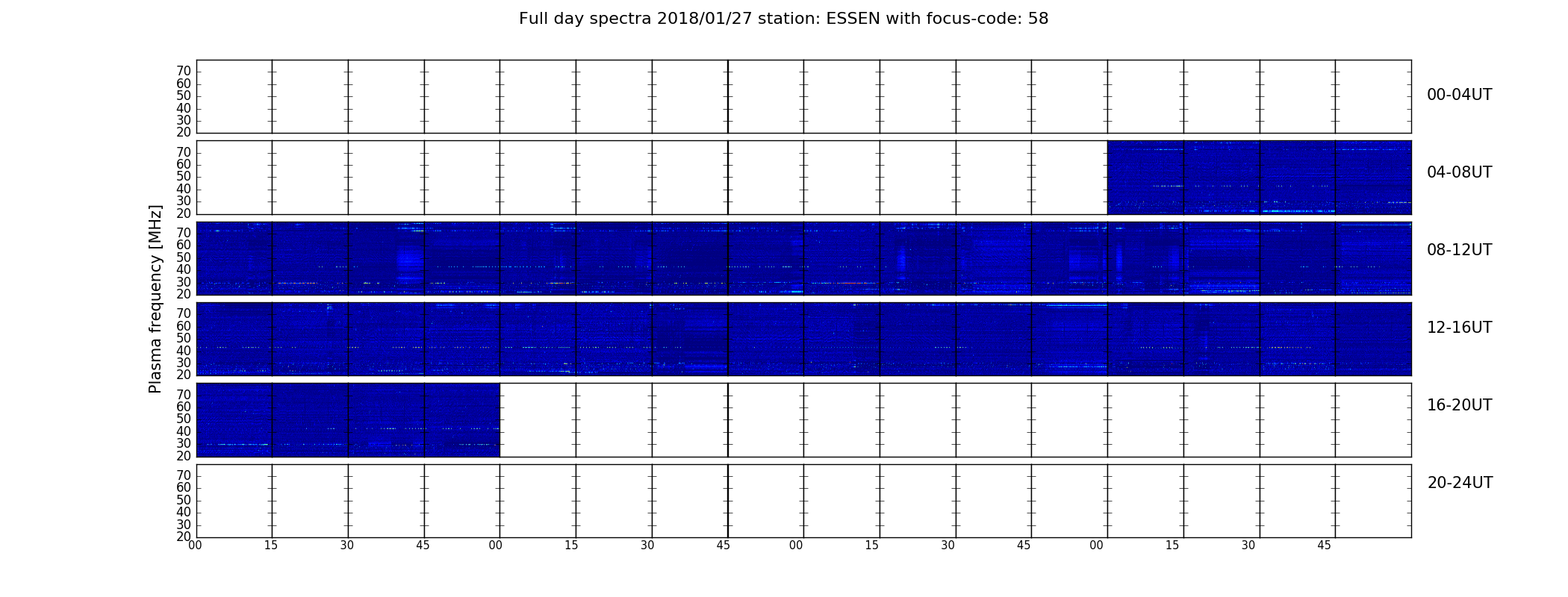 Full day spectra 2018/01/27 station: ESSEN with focus-code: 58

Plasma frequency [MHz]

70
60
50
40
30
20
00-04UT

70
60
50
40
30
20
04-08UT

70
60
50
40
30
20
08-12UT

70
60
50
40
30
20
12-16UT

70
60
50
40
30
20
16-20UT

70
60
50
40
30
20
20-24UT

00 15 30 45 00 15 30 45 00 15 30 45 00 15 30 45